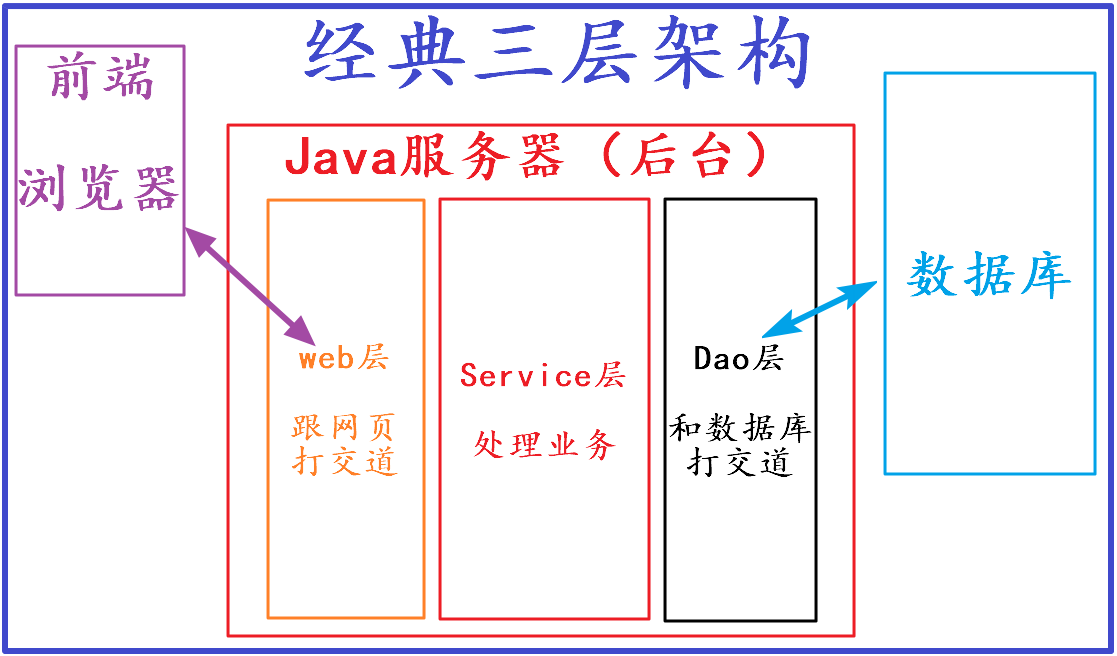 经典三层架构

前端

浏览器

Java服务器（后台）

web层

跟网页打交道

Service层

处理业务

Dao层

和数据库打交道

数据库